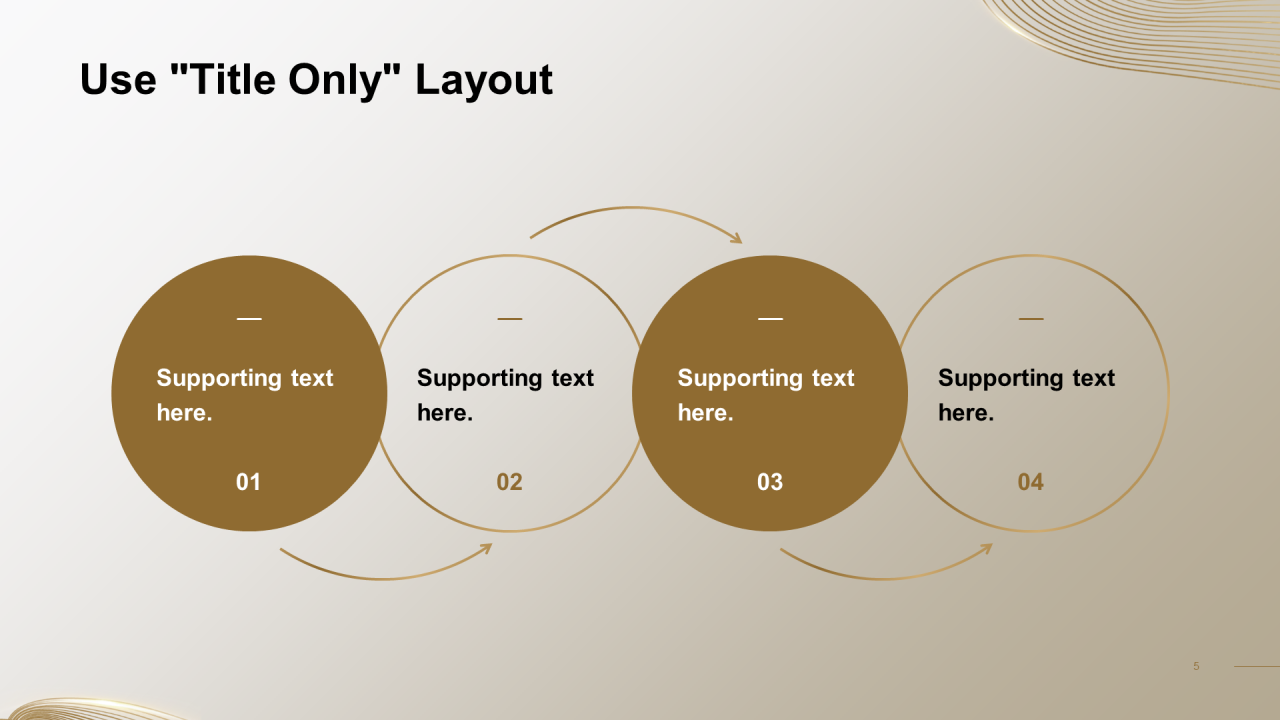 Use "Title Only" Layout

Supporting text here.

01

Supporting text here.

02

Supporting text here.

03

Supporting text here.

04

5